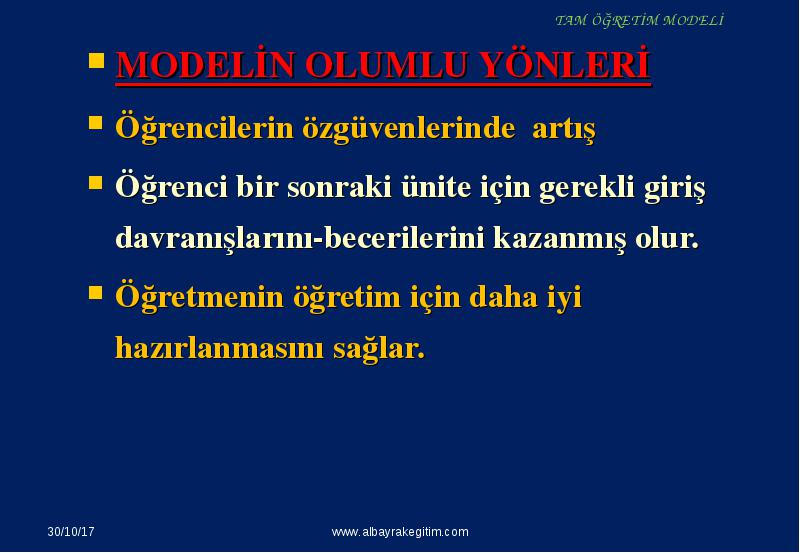 TAM ÖĞRETİM MODELİ

MODELİN OLUMLU YÖNLERİ

Öğrencilerin özgüvenlerinde artış

Öğrenci bir sonraki ünite için gerekli giriş davranışlarını-becerilerini kazanmış olur.

Öğretmenin öğretim için daha iyi hazırlanmasını sağlar.

30/10/17

www.albayrakegitim.com